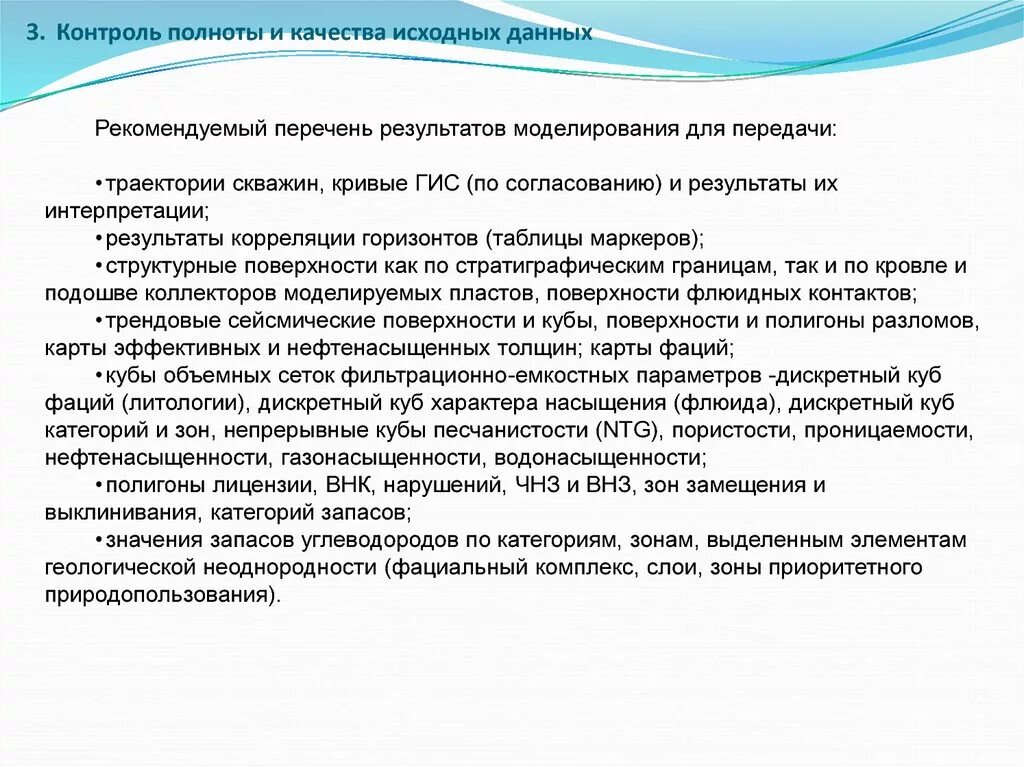 3. Контроль полноты и качества исходных данных

Рекомендуемый перечень результатов моделирования для передачи:

•траектории скважин, кривые ГИС (по согласованию) и результаты их интерпретации;
•результаты корреляции горизонтов (таблицы маркеров);
•структурные поверхности как по стратиграфическим границам, так и по кровле и подошве коллекторов моделируемых пластов, поверхности флюидных контактов;
•трендовые сейсмические поверхности и кубы, поверхности и полигоны разломов, карты эффективных и нефтенасыщенных толщин; карты фаций;
•кубы объемных сеток фильтрационно-емкостных параметров -дискретный куб фаций (литологии), дискретный куб характера насыщения (флюида), дискретный куб категорий и зон, непрерывные кубы песчанистости (NTG), пористости, проницаемости, нефтенасыщенности, газонасыщенности, водонасыщенности;
•полигоны лицензии, ВНК, нарушений, ЧНЗ и ВНЗ, зон замещения и выклинивания, категорий запасов;
•значения запасов углеводородов по категориям, зонам, выделенным элементам геологической неоднородности (фациальный комплекс, слои, зоны приоритетного природопользования).